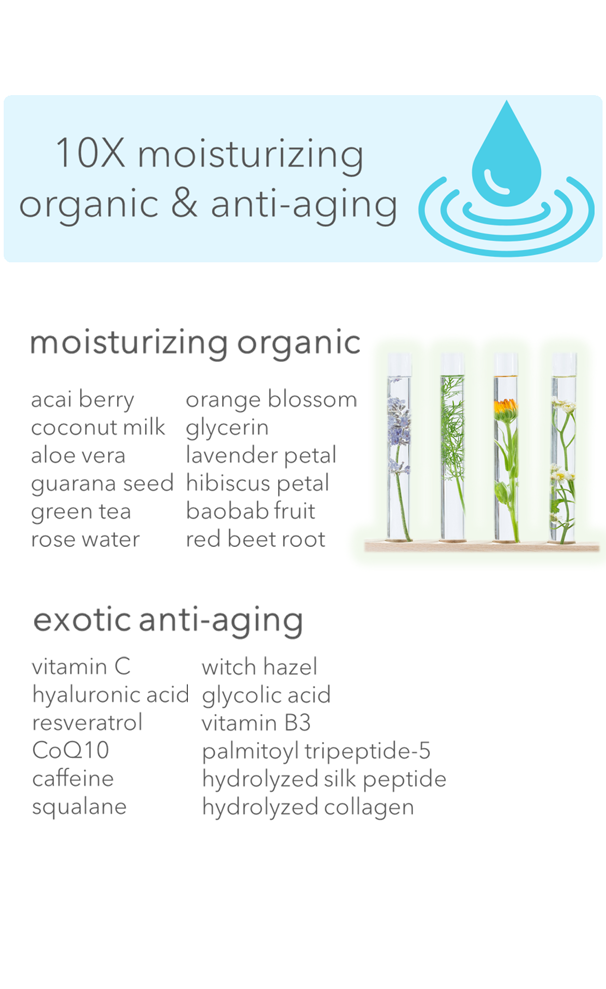 10X moisturizing organic & anti-aging

moisturizing organic

acai berry
coconut milk
aloe vera
guarana seed
green tea
rose water

orange blossom
glycerin
lavender petal
hibiscus petal
baobab fruit
red beet root

exotic anti-aging

vitamin C
hyaluronic acid
resveratrol
CoQ10
caffeine
squalane

witch hazel
glycolic acid
vitamin B3
palmitoyl tripeptide-5
hydrolyzed silk peptide
hydrolyzed collagen